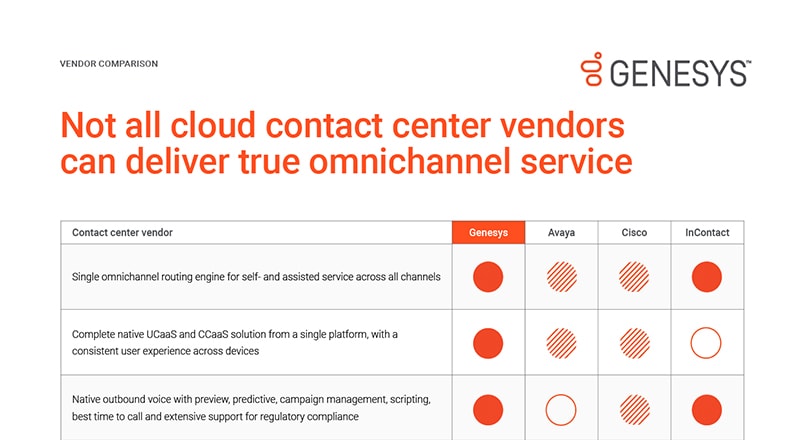 VENDOR COMPARISON

GENESYS™

Not all cloud contact center vendors can deliver true omnichannel service

| Contact center vendor | Genesys | Avaya | Cisco | InContact |
|---|---|---|---|---|
| Single omnichannel routing engine for self- and assisted service across all channels | | | | |
| Complete native UCaaS and CCaaS solution from a single platform, with a consistent user experience across devices | | | | |
| Native outbound voice with preview, predictive, campaign management, scripting, best time to call and extensive support for regulatory compliance | | | | |